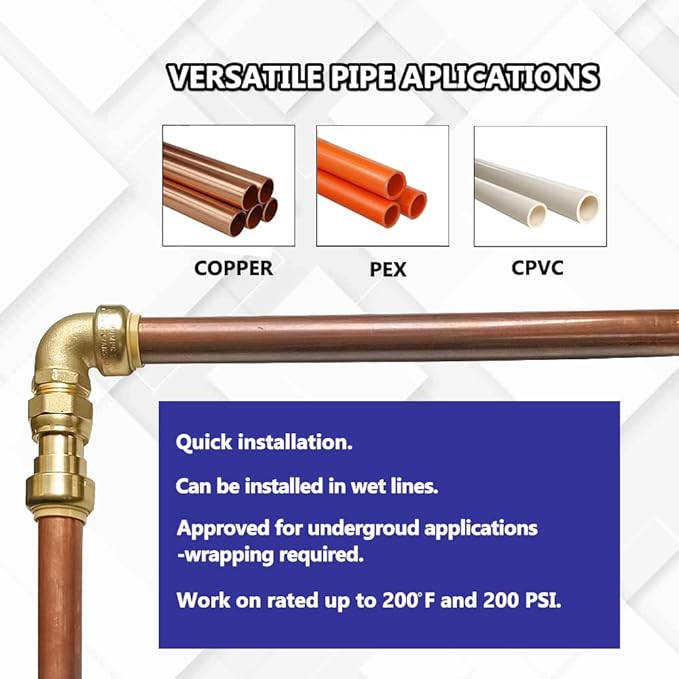 VERSATILE PIPE APLICATIONS

COPPER

PEX

CPVC

Quick installation.

Can be installed in wet lines.

Approved for undergroud applications -wrapping required.

Work on rated up to 200°F and 200 PSI.